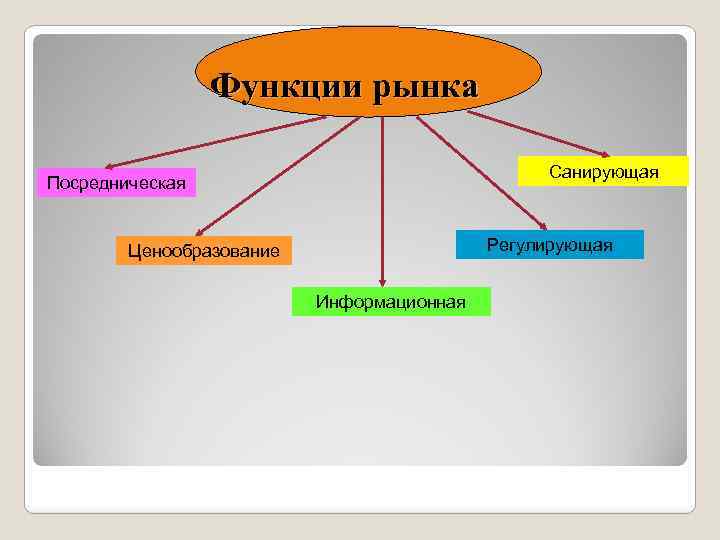 Функции рынка

Посредническая

Ценообразование

Информационная

Регулирующая

Санирующая